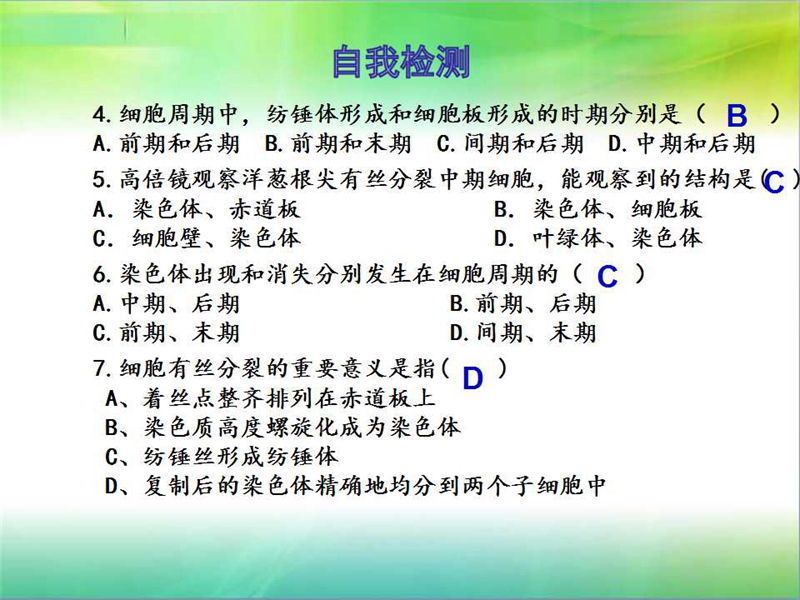 自我检测

4. 细胞周期中，纺锤体形成和细胞板形成的时期分别是（ B ）
A. 前期和后期 B. 前期和末期 C. 间期和后期 D. 中期和后期

5. 高倍镜观察洋葱根尖有丝分裂中期细胞，能观察到的结构是（C）
A. 染色体、赤道板
B. 染色体、细胞板
C. 细胞壁、染色体
D. 叶绿体、染色体

6. 染色体出现和消失分别发生在细胞周期的（ C ）
A. 中期、后期
B. 前期、后期
C. 前期、末期
D. 间期、末期

7. 细胞有丝分裂的重要意义是指（ D ）
A、着丝点整齐排列在赤道板上
B、染色质高度螺旋化成为染色体
C、纺锤丝形成纺锤体
D、复制后的染色体精确地均分到两个子细胞中